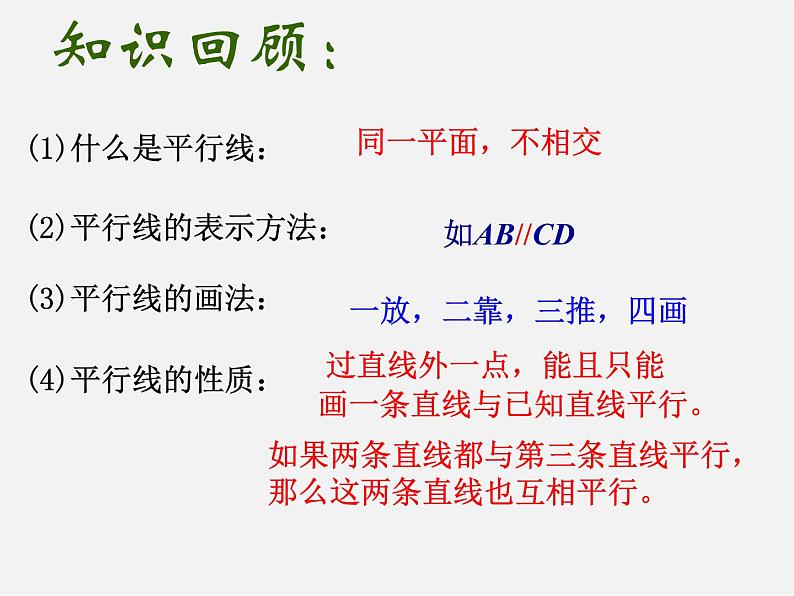 知识回顾：

(1)什么是平行线：　同一平面，不相交

(2)平行线的表示方法：　如$AB//CD$

(3)平行线的画法：　一放，二靠，三推，四画

(4)平行线的性质：　过直线外一点，能且只能画一条直线与已知直线平行。

如果两条直线都与第三条直线平行，那么这两条直线也互相平行。